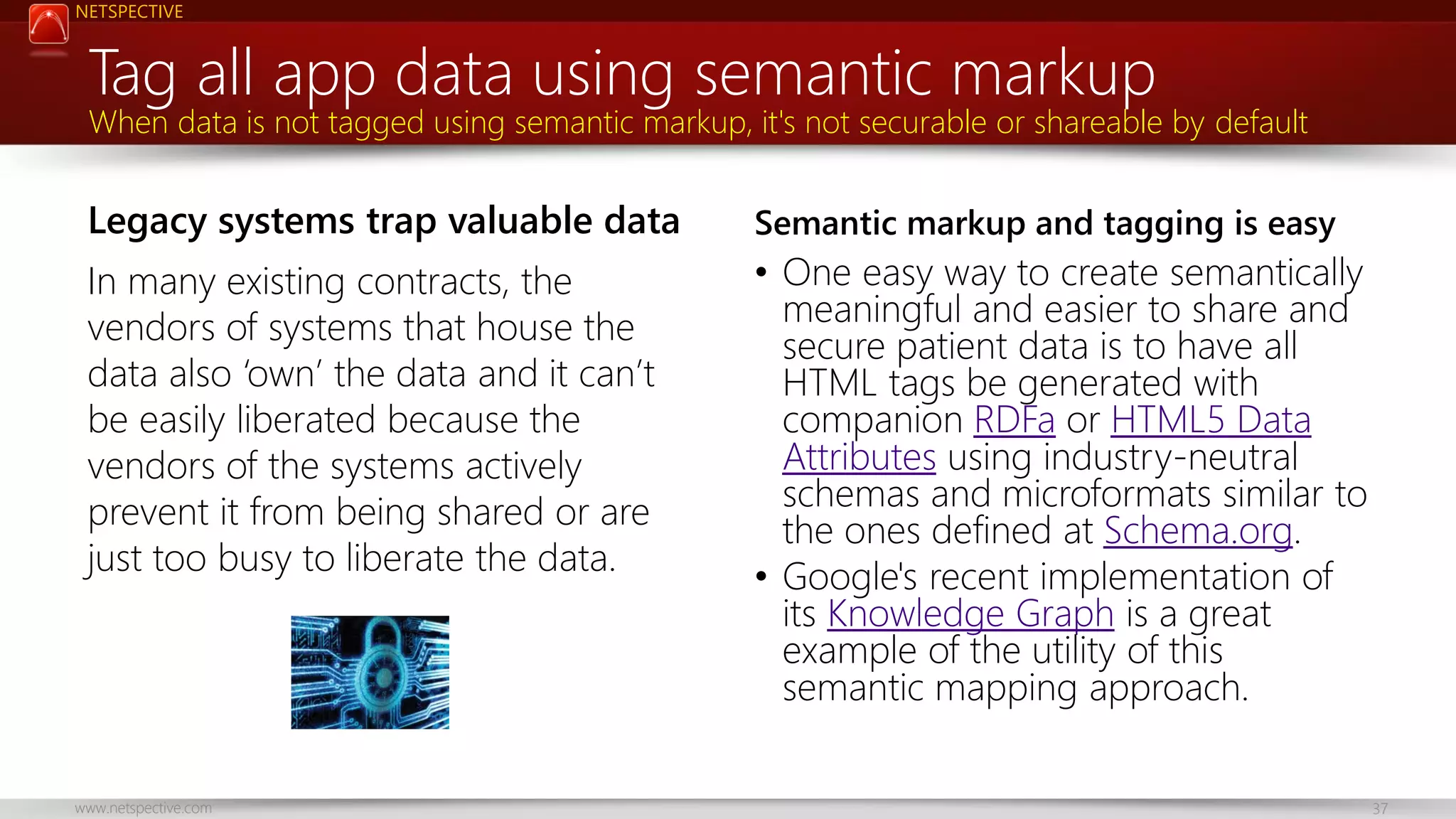 NETSPECTIVE

Tag all app data using semantic markup

When data is not tagged using semantic markup, it's not securable or shareable by default

Legacy systems trap valuable data

In many existing contracts, the vendors of systems that house the data also 'own' the data and it can't be easily liberated because the vendors of the systems actively prevent it from being shared or are just too busy to liberate the data.

Semantic markup and tagging is easy

• One easy way to create semantically meaningful and easier to share and secure patient data is to have all HTML tags be generated with companion RDFa or HTML5 Data Attributes using industry-neutral schemas and microformats similar to the ones defined at Schema.org.

• Google's recent implementation of its Knowledge Graph is a great example of the utility of this semantic mapping approach.

www.netspective.com

37